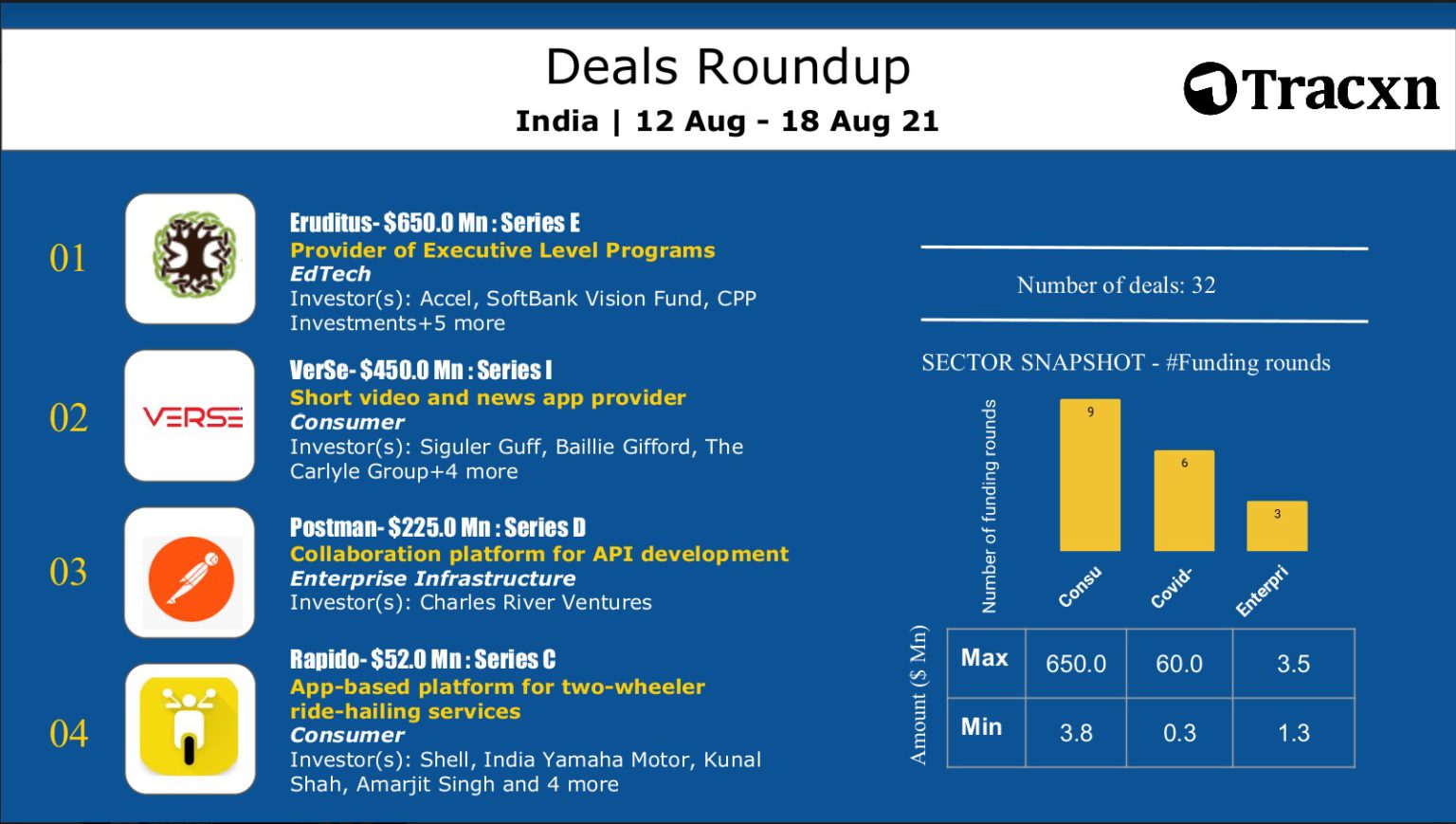 Deals Roundup
India | 12 Aug - 18 Aug 21

Tracxn

01
Eruditus- $650.0 Mn : Series E
Provider of Executive Level Programs
EdTech
Investor(s): Accel, SoftBank Vision Fund, CPP Investments+5 more

02
VERSE
VerSe- $450.0 Mn : Series I
Short video and news app provider
Consumer
Investor(s): Siguler Guff, Baillie Gifford, The Carlyle Group+4 more

03
Postman- $225.0 Mn : Series D
Collaboration platform for API development
Enterprise Infrastructure
Investor(s): Charles River Ventures

04
Rapido- $52.0 Mn : Series C
App-based platform for two-wheeler ride-hailing services
Consumer
Investor(s): Shell, India Yamaha Motor, Kunal Shah, Amarjit Singh and 4 more

Number of deals: 32

SECTOR SNAPSHOT - #Funding rounds

Number of funding rounds
9
6
3
Consu
Covid-
Enterpri

Amount ($ Mn)

| Max | 650.0 | 60.0 | 3.5 |
|---|---|---|---|
| Min | 3.8 | 0.3 | 1.3 |